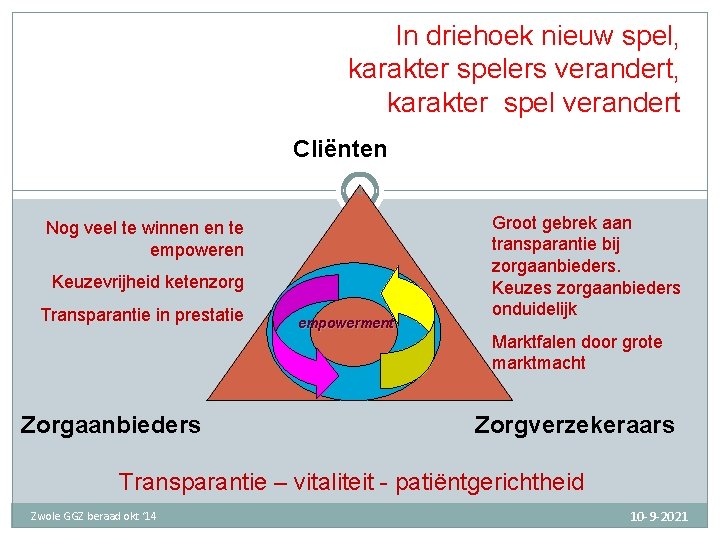 In driehoek nieuw spel, karakter spelers verandert, karakter spel verandert

Cliënten

Nog veel te winnen en te empoweren

Keuzevrijheid ketenzorg

Transparantie in prestatie

empowerment

Groot gebrek aan transparantie bij zorgaanbieders. Keuzes zorgaanbieders onduidelijk

Marktfalen door grote marktmacht

Zorgaanbieders

Zorgverzekeraars

Transparantie – vitaliteit - patiëntgerichtheid

Zwole GGZ beraad okt '14

10-9-2021